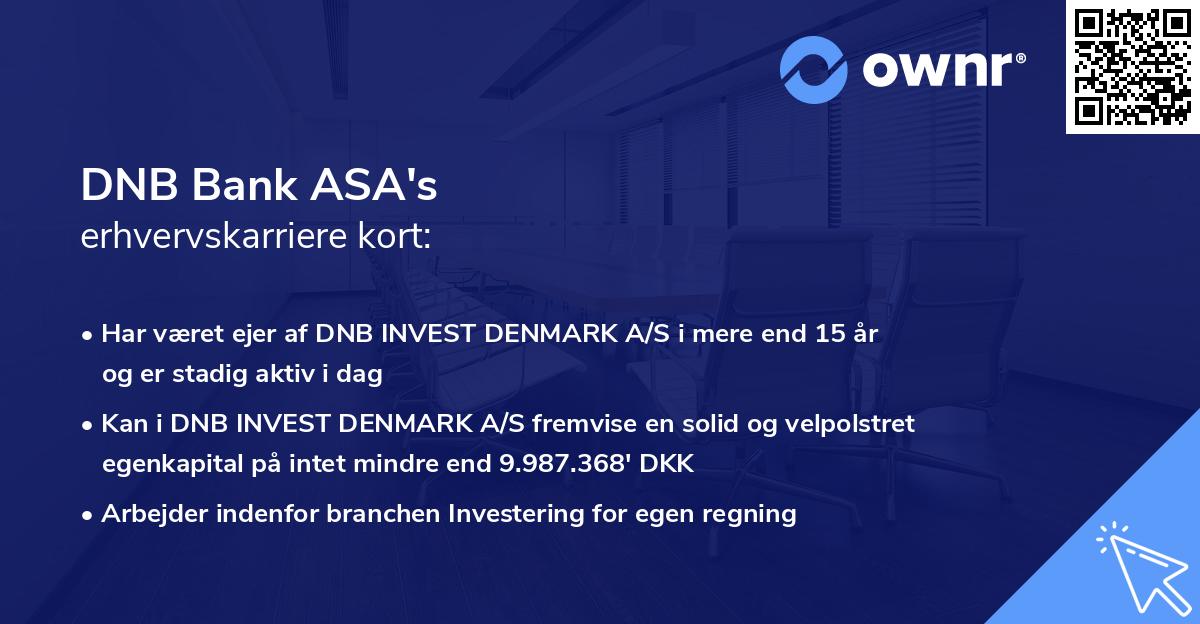 ownr®

DNB Bank ASA's
erhvervskarriere kort:

• Har været ejer af DNB INVEST DENMARK A/S i mere end 15 år og er stadig aktiv i dag
• Kan i DNB INVEST DENMARK A/S fremvise en solid og velpolstret egenkapital på intet mindre end 9.987.368' DKK
• Arbejder indenfor branchen Investering for egen regning